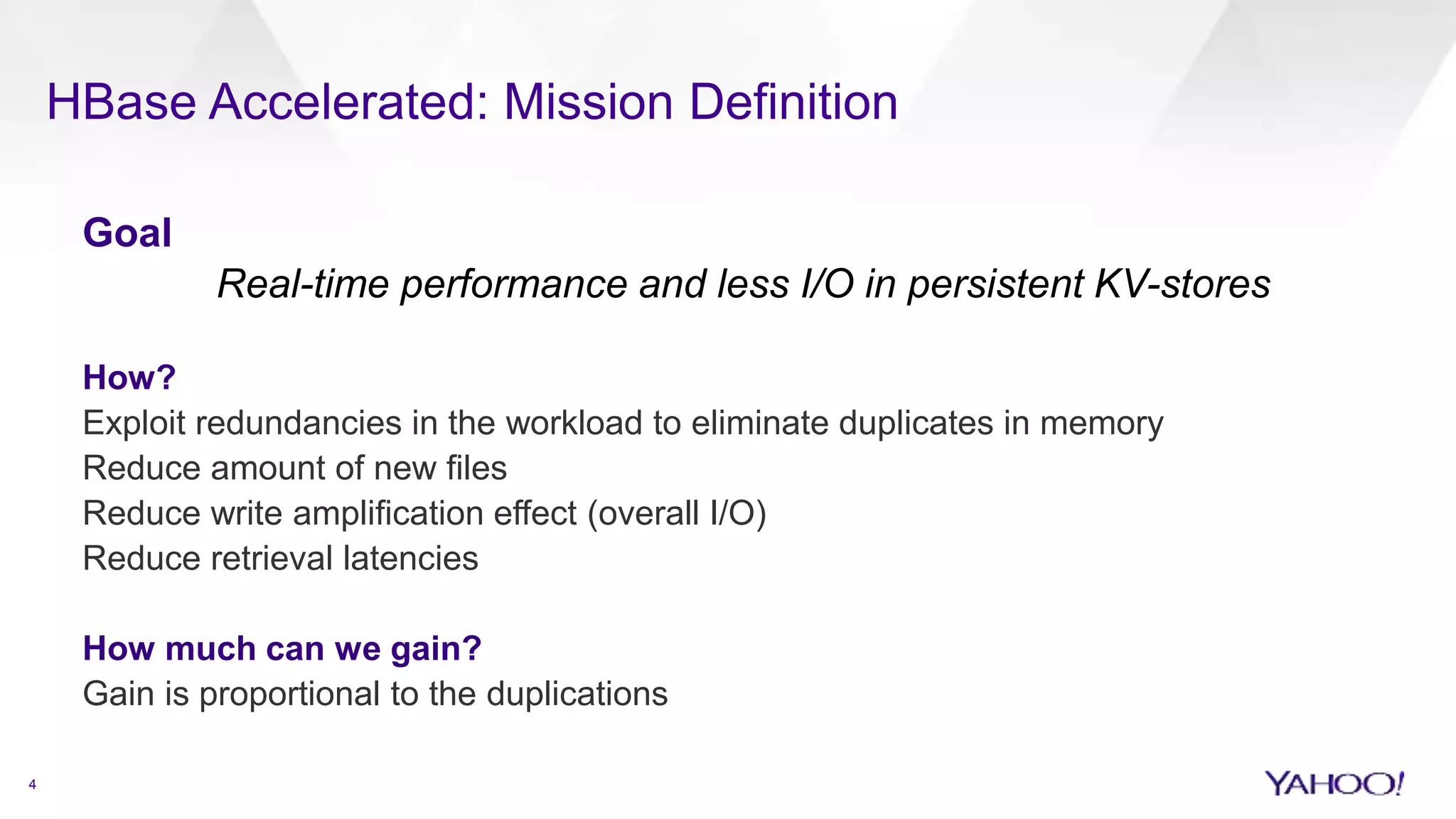 HBase Accelerated: Mission Definition

Goal

Real-time performance and less I/O in persistent KV-stores

How?

Exploit redundancies in the workload to eliminate duplicates in memory

Reduce amount of new files

Reduce write amplification effect (overall I/O)

Reduce retrieval latencies

How much can we gain?

Gain is proportional to the duplications

4

YAHOO!